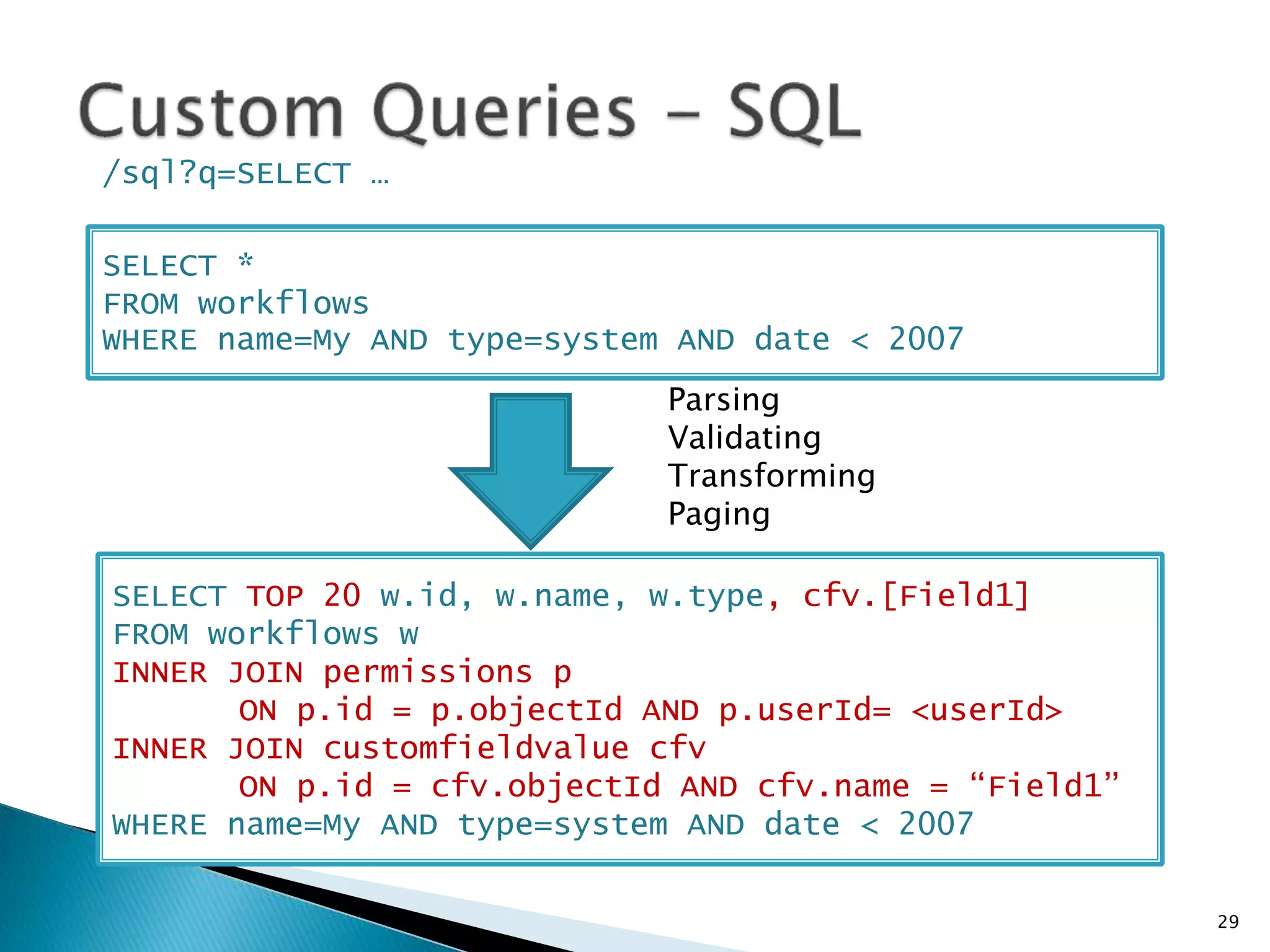 Custom Queries – SQL

/sql?q=SELECT …

SELECT *
FROM workflows
WHERE name=My AND type=system AND date < 2007

Parsing
Validating
Transforming
Paging

SELECT TOP 20 w.id, w.name, w.type, cfv.[Field1]
FROM workflows w
INNER JOIN permissions p
ON p.id = p.objectId AND p.userId= <userId>
INNER JOIN customfieldvalue cfv
ON p.id = cfv.objectId AND cfv.name = “Field1”
WHERE name=My AND type=system AND date < 2007

29